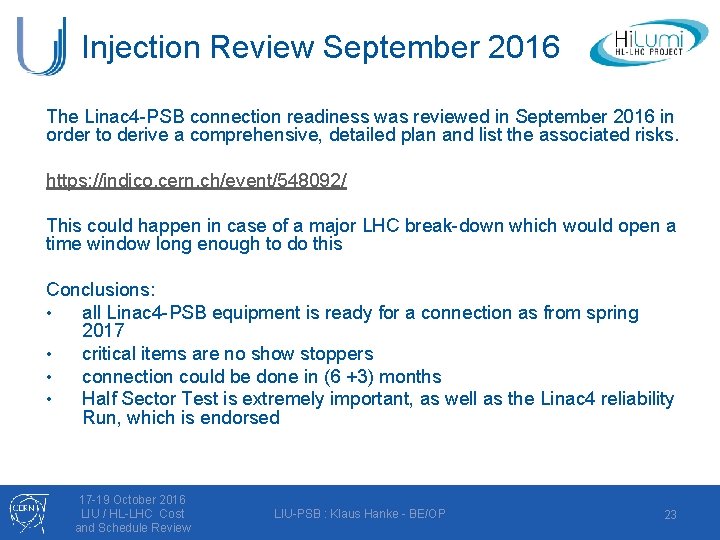 Injection Review September 2016

HiLumi HL-LHC PROJECT

The Linac4-PSB connection readiness was reviewed in September 2016 in order to derive a comprehensive, detailed plan and list the associated risks.

https://indico.cern.ch/event/548092/

This could happen in case of a major LHC break-down which would open a time window long enough to do this

Conclusions:
• all Linac4-PSB equipment is ready for a connection as from spring 2017
• critical items are no show stoppers
• connection could be done in (6 +3) months
• Half Sector Test is extremely important, as well as the Linac4 reliability Run, which is endorsed

CERN

17-19 October 2016 LIU / HL-LHC Cost and Schedule Review

LIU-PSB : Klaus Hanke - BE/OP

23